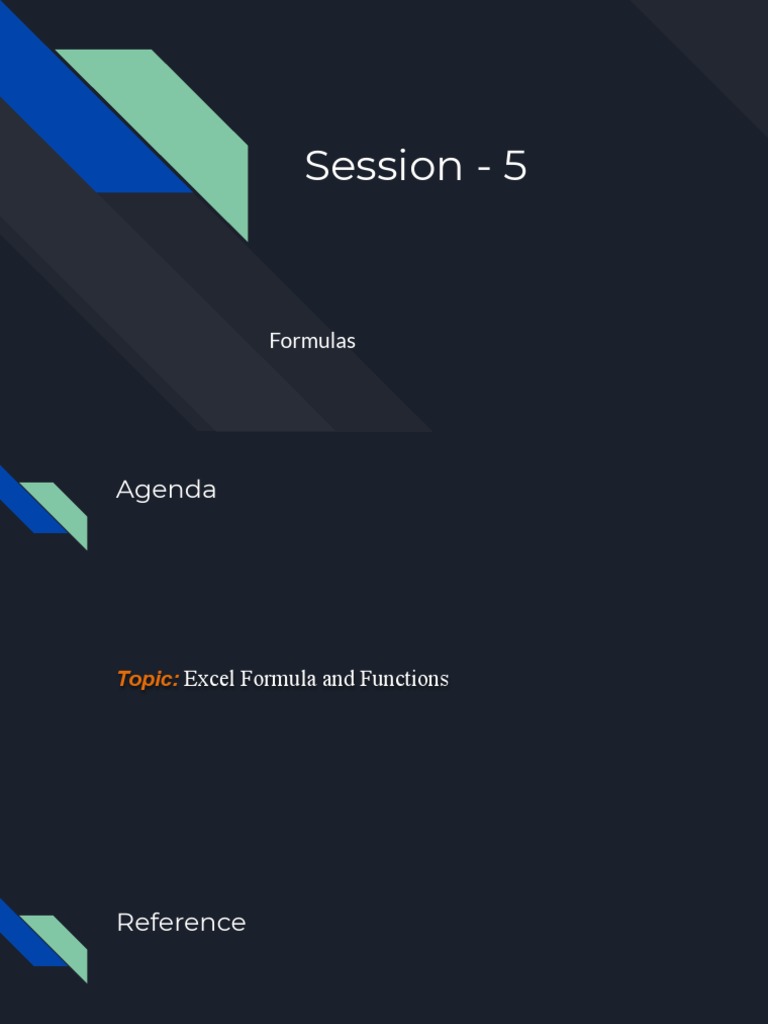 Session - 5

Formulas

Agenda

Topic: Excel Formula and Functions

Reference